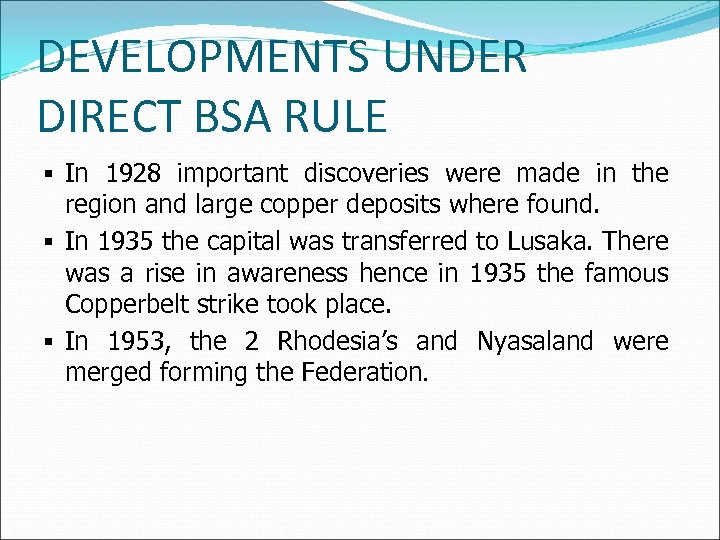 DEVELOPMENTS UNDER DIRECT BSA RULE

▪ In 1928 important discoveries were made in the region and large copper deposits where found.

▪ In 1935 the capital was transferred to Lusaka. There was a rise in awareness hence in 1935 the famous Copperbelt strike took place.

▪ In 1953, the 2 Rhodesia's and Nyasaland were merged forming the Federation.